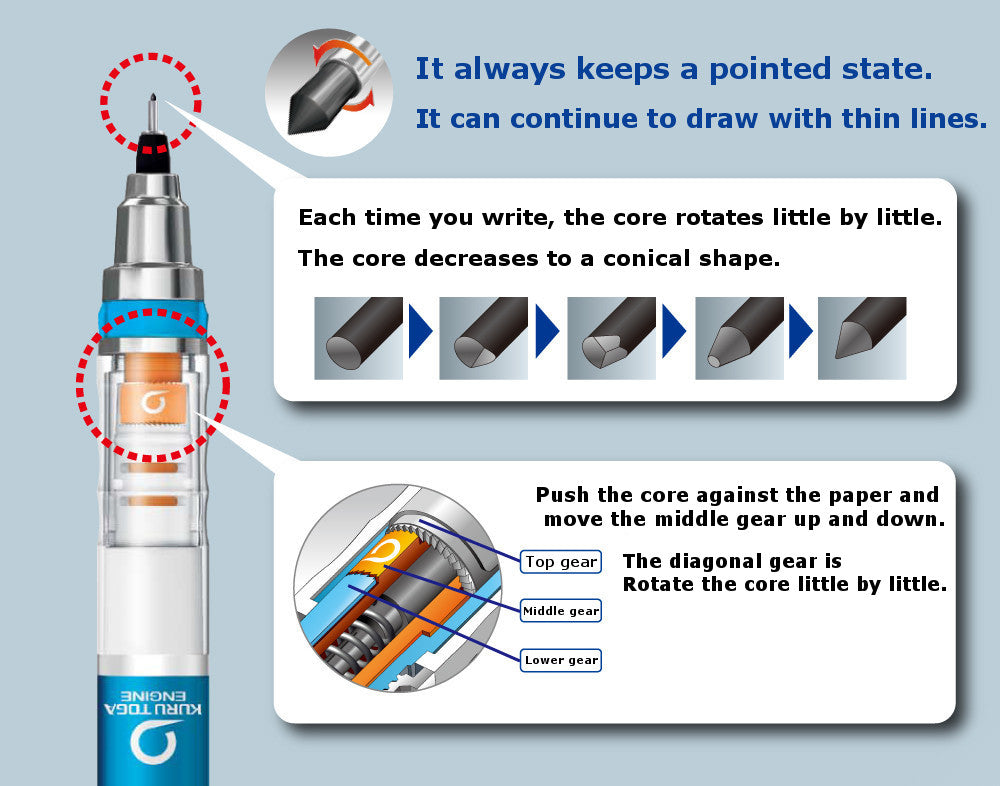 It always keeps a pointed state.
It can continue to draw with thin lines.

Each time you write, the core rotates little by little.
The core decreases to a conical shape.

Push the core against the paper and move the middle gear up and down.

Top gear
Middle gear
Lower gear

The diagonal gear is
Rotate the core little by little.

KURU TOGA
ENGINE